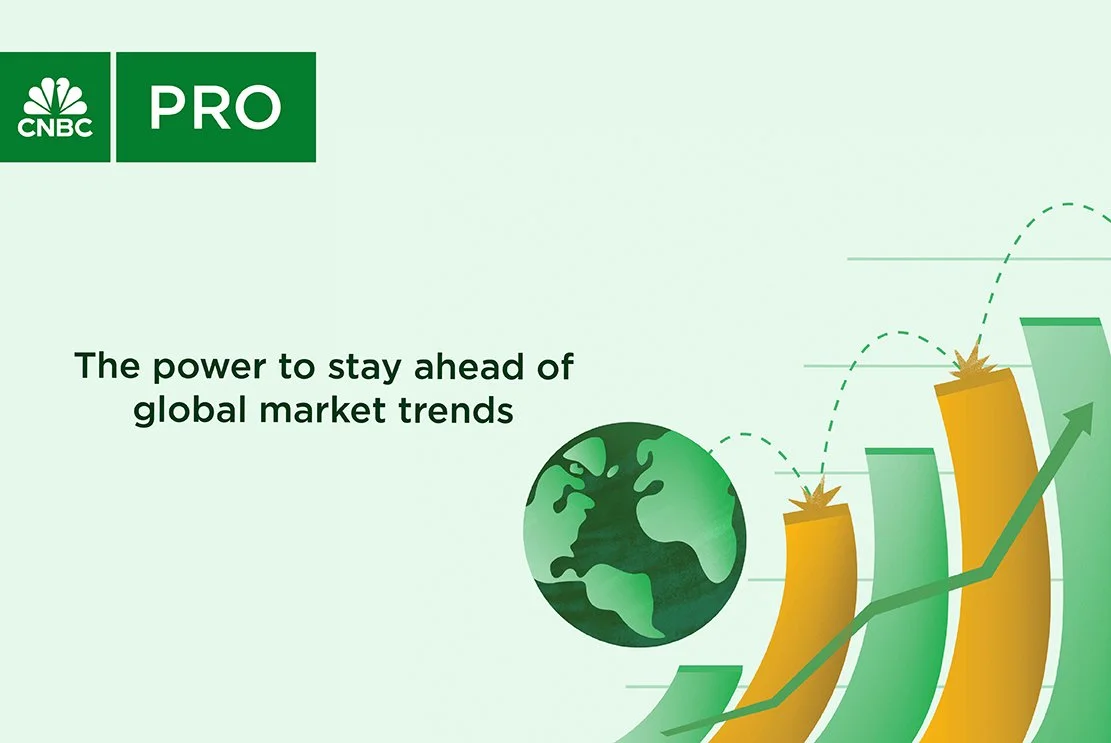 CNBC

PRO

The power to stay ahead of global market trends